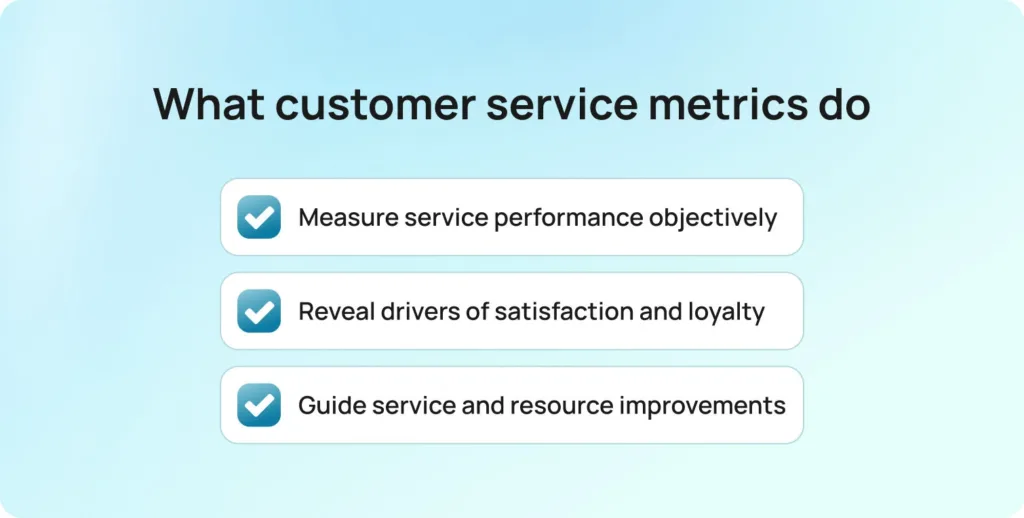 What customer service metrics do

Measure service performance objectively

Reveal drivers of satisfaction and loyalty

Guide service and resource improvements